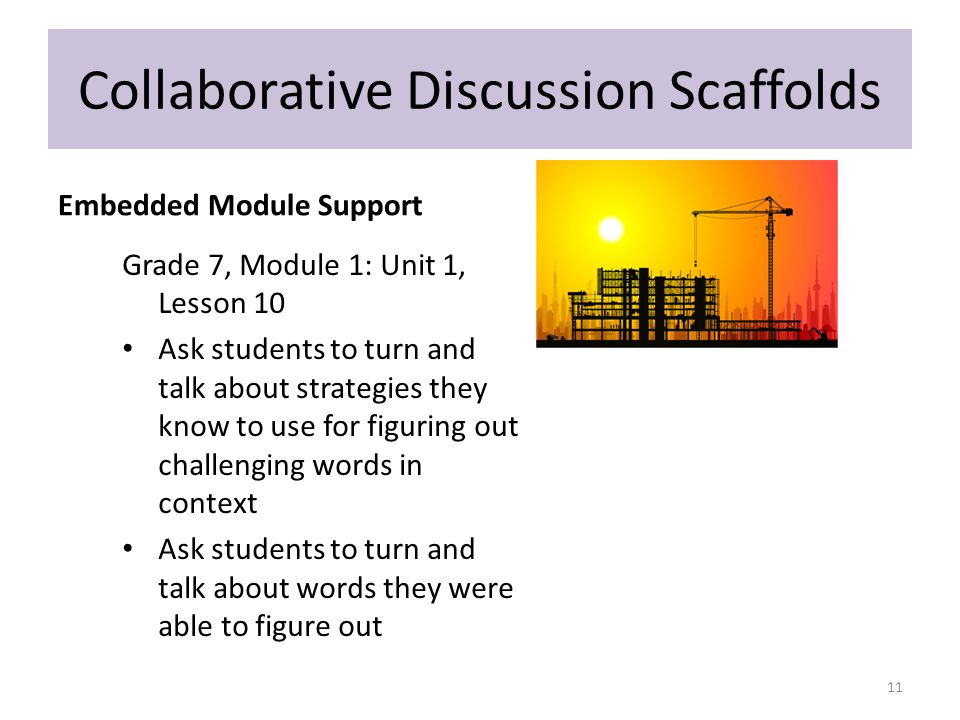 Collaborative Discussion Scaffolds

Embedded Module Support

Grade 7, Module 1: Unit 1, Lesson 10

• Ask students to turn and talk about strategies they know to use for figuring out challenging words in context

• Ask students to turn and talk about words they were able to figure out

11